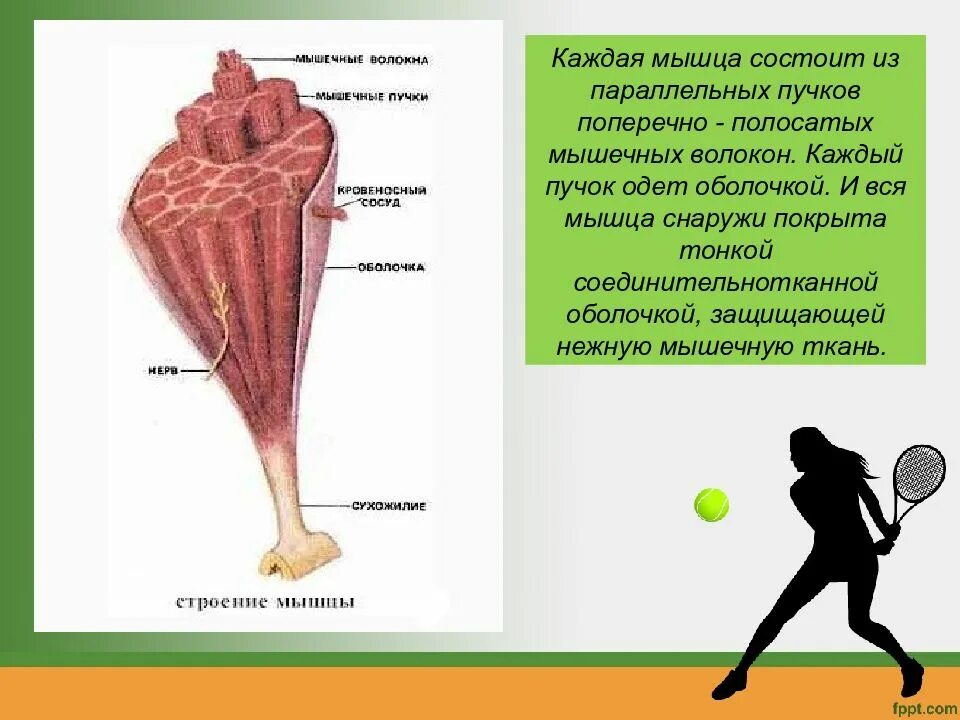 МЫШЕЧНЫЕ ВОЛОКНА
МЫШЕЧНЫЕ ПУЧКИ
КРОВЕНОСНЫЙ СОСУД
ОБОЛОЧКА
НЕРВ
СУХОЖИЛИЕ
строение мышцы

Каждая мышца состоит из параллельных пучков поперечно - полосатых мышечных волокон. Каждый пучок одет оболочкой. И вся мышца снаружи покрыта тонкой соединительнотканной оболочкой, защищающей нежную мышечную ткань.

fppt.com